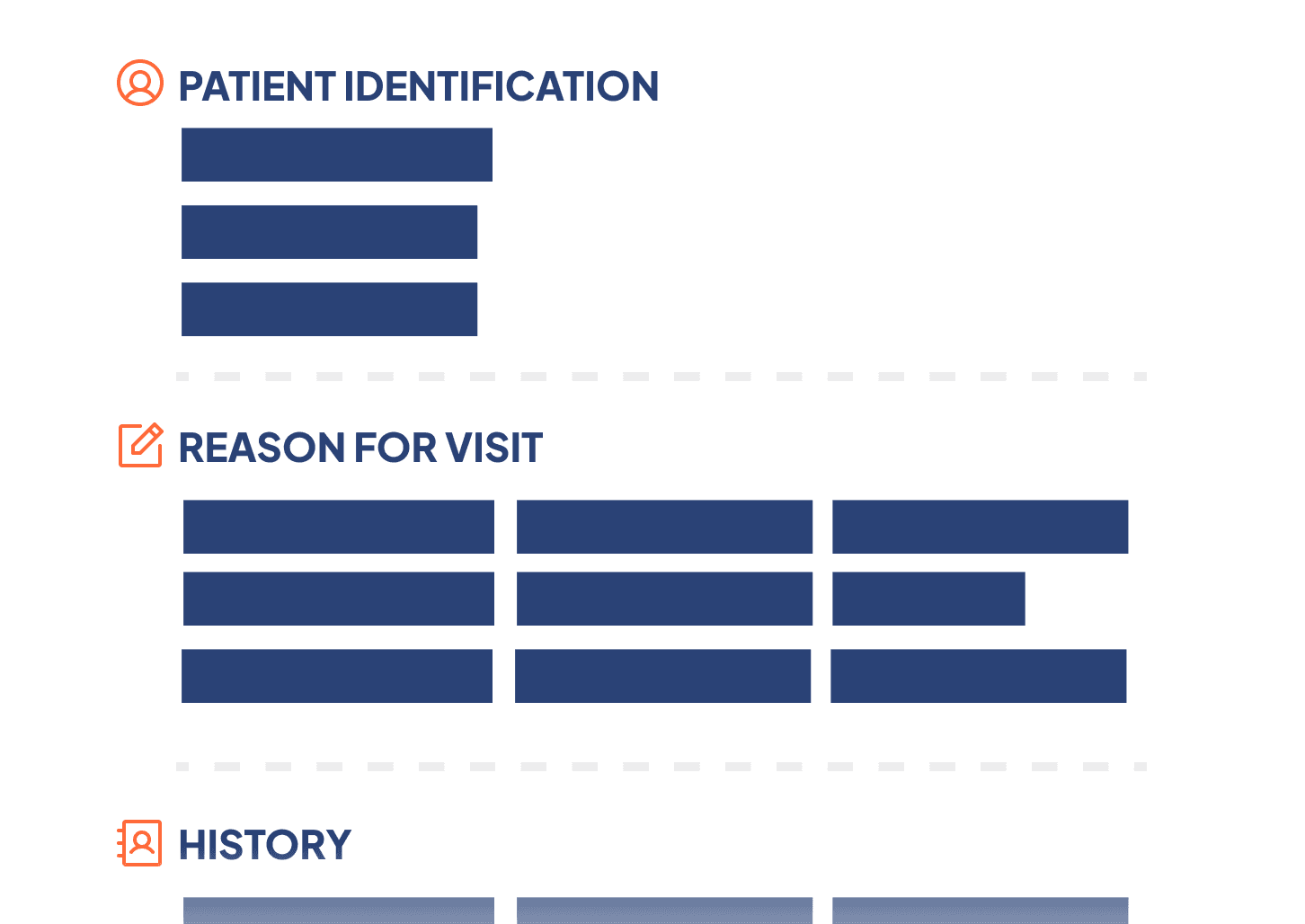 PATIENT IDENTIFICATION

REASON FOR VISIT

HISTORY